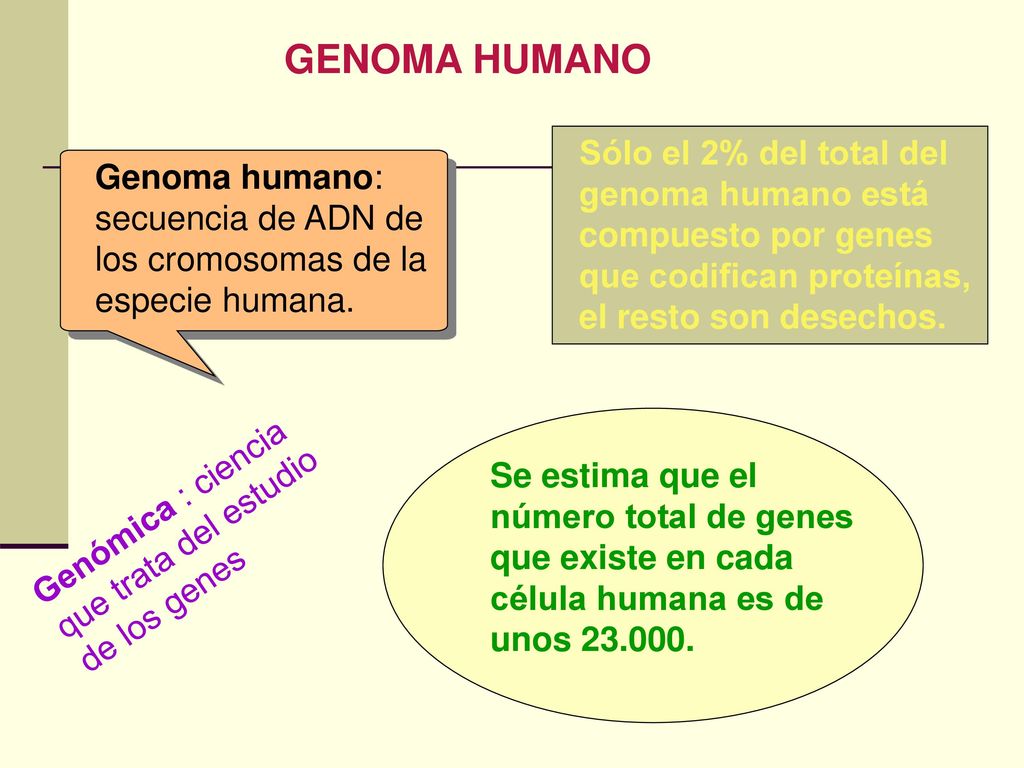 GENOMA HUMANO

Genoma humano: secuencia de ADN de los cromosomas de la especie humana.

Sólo el 2% del total del genoma humano está compuesto por genes que codifican proteínas, el resto son desechos.

Genómica : ciencia que trata del estudio de los genes

Se estima que el número total de genes que existe en cada célula humana es de unos 23.000.